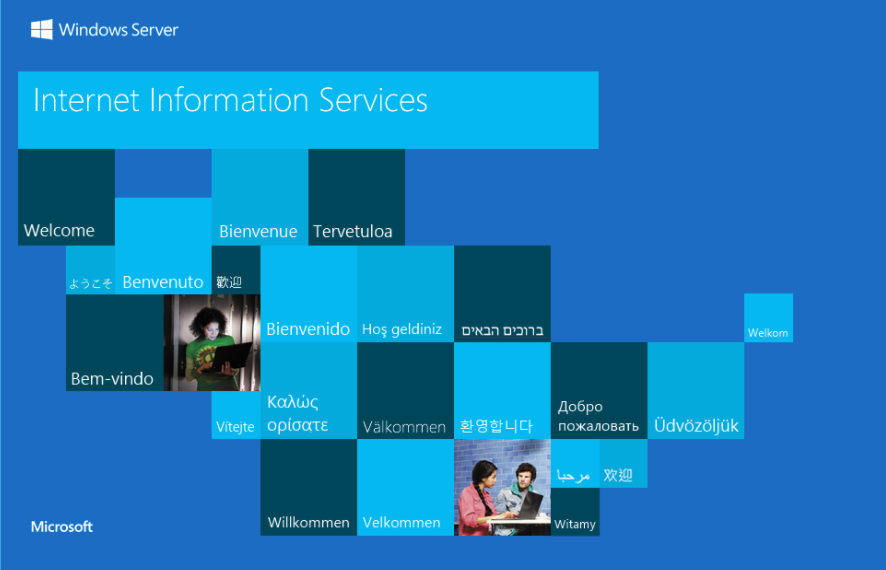 Windows Server

Internet Information Services

Welcome

Bienvenue

Tervetuloa

ようこそ

Benvenuto

歡迎

Bienvenido

Hoş geldiniz

ברוכים הבאים

Welkom

Bem-vindo

Vítejte

Καλώς ορίσατε

Välkommen

환영합니다

Добро пожаловать

Üdvözöljük

مرحبا

欢迎

Willkommen

Velkommen

Witamy

Microsoft